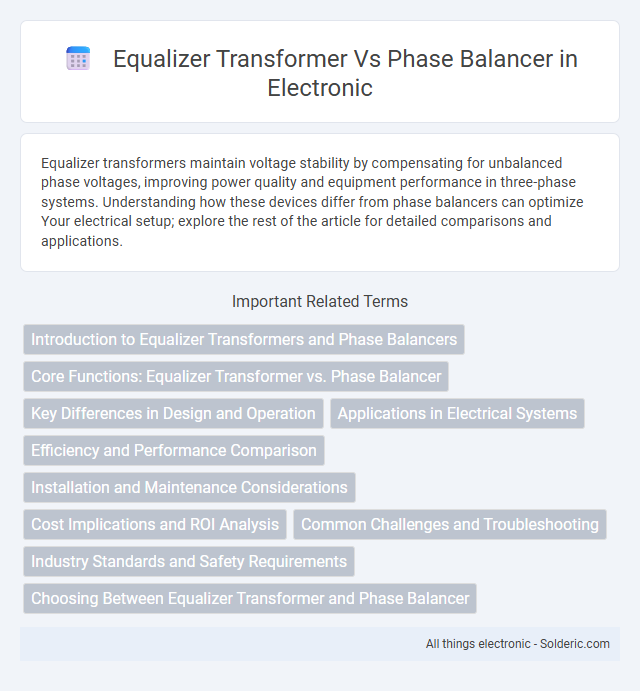 Equalizer Transformer Vs Phase Balancer in Electronic

Equalizer transformers maintain voltage stability by compensating for unbalanced phase voltages, improving power quality and equipment performance in three-phase systems. Understanding how these devices differ from phase balancers can optimize Your electrical setup; explore the rest of the article for detailed comparisons and applications.

Important Related Terms

Introduction to Equalizer Transformers and Phase Balancers

Core Functions: Equalizer Transformer vs. Phase Balancer

Key Differences in Design and Operation

Applications in Electrical Systems

Efficiency and Performance Comparison

Installation and Maintenance Considerations

Cost Implications and ROI Analysis

Common Challenges and Troubleshooting

Industry Standards and Safety Requirements

Choosing Between Equalizer Transformer and Phase Balancer

All things electronic - Solderic.com